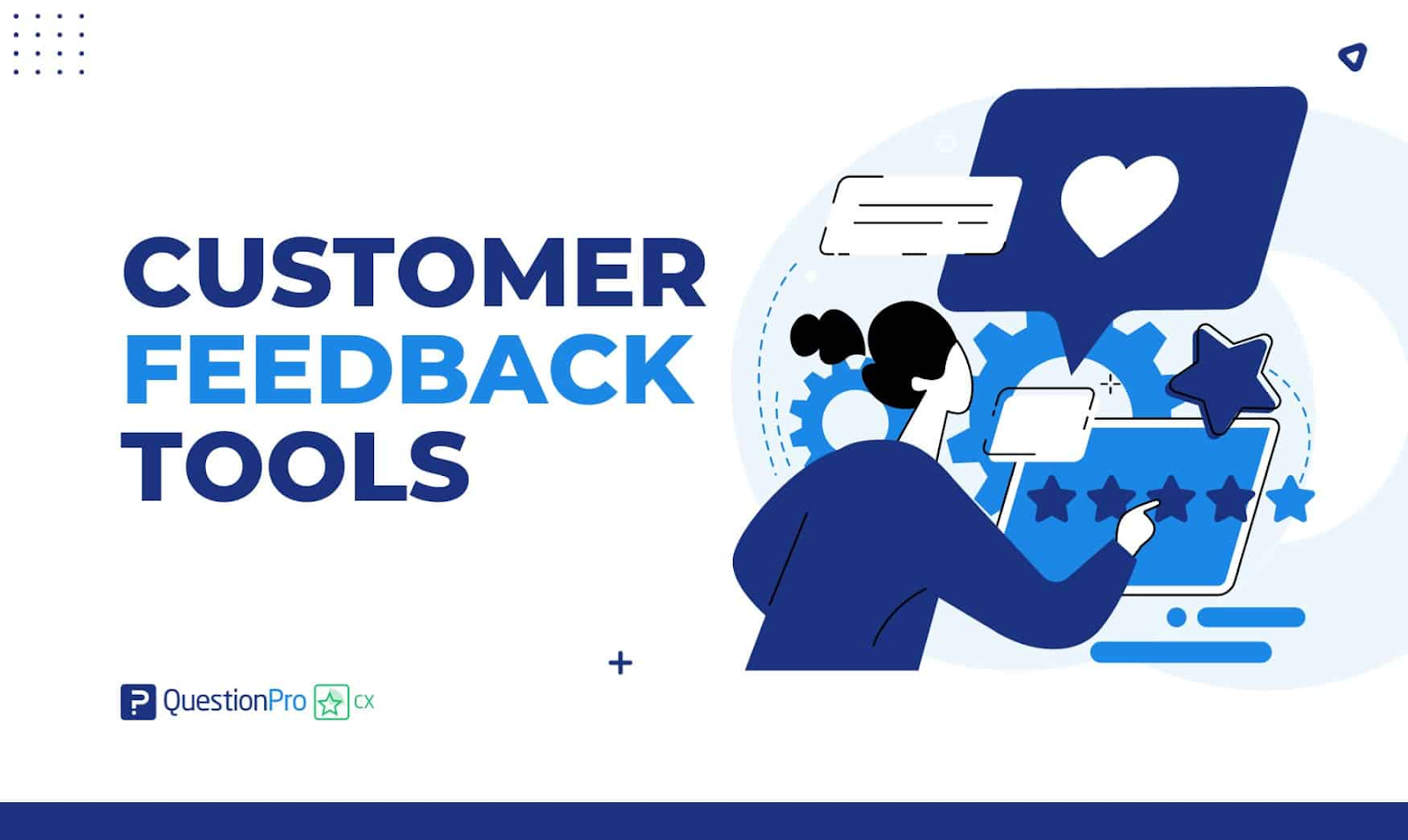 CUSTOMER
FEEDBACK
TOOLS

QuestionPro CX